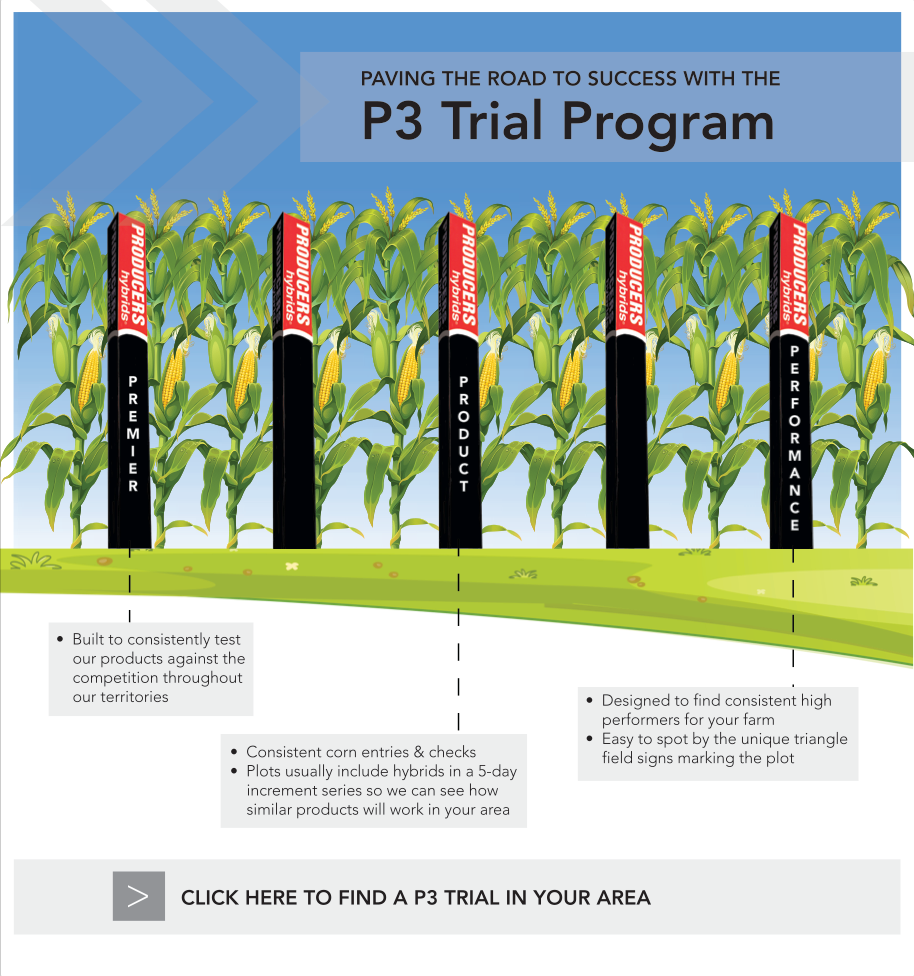 PAVING THE ROAD TO SUCCESS WITH THE
P3 Trial Program

PRODUCERS hybrids
PREMIER

PRODUCERS hybrids

PRODUCERS hybrids
PRODUCT

PRODUCERS hybrids

PRODUCERS hybrids
PERFORMANCE

• Built to consistently test our products against the competition throughout our territories

• Consistent corn entries & checks
• Plots usually include hybrids in a 5-day increment series so we can see how similar products will work in your area

• Designed to find consistent high performers for your farm
• Easy to spot by the unique triangle field signs marking the plot

>
CLICK HERE TO FIND A P3 TRIAL IN YOUR AREA